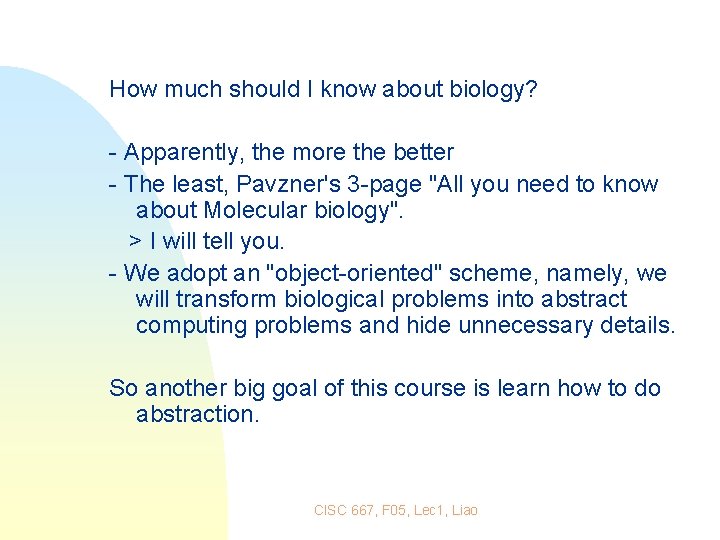 How much should I know about biology?

- Apparently, the more the better
- The least, Pavzner's 3-page "All you need to know about Molecular biology".
> I will tell you.
- We adopt an "object-oriented" scheme, namely, we will transform biological problems into abstract computing problems and hide unnecessary details.

So another big goal of this course is learn how to do abstraction.

CISC 667, F05, Lec1, Liao